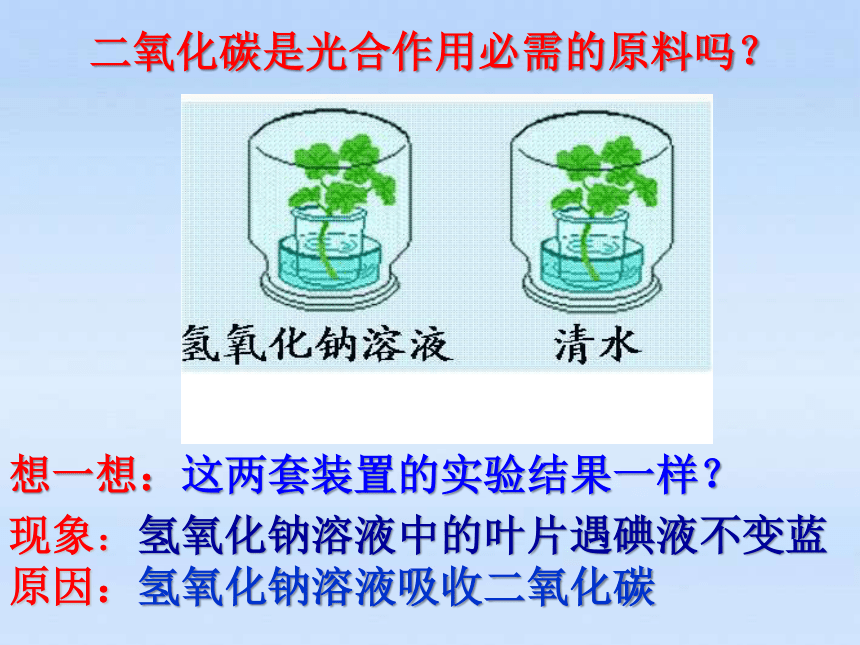 二氧化碳是光合作用必需的原料吗？

氢氧化钠溶液　清水

想一想：这两套装置的实验结果一样？
现象：氢氧化钠溶液中的叶片遇碘液不变蓝
原因：氢氧化钠溶液吸收二氧化碳